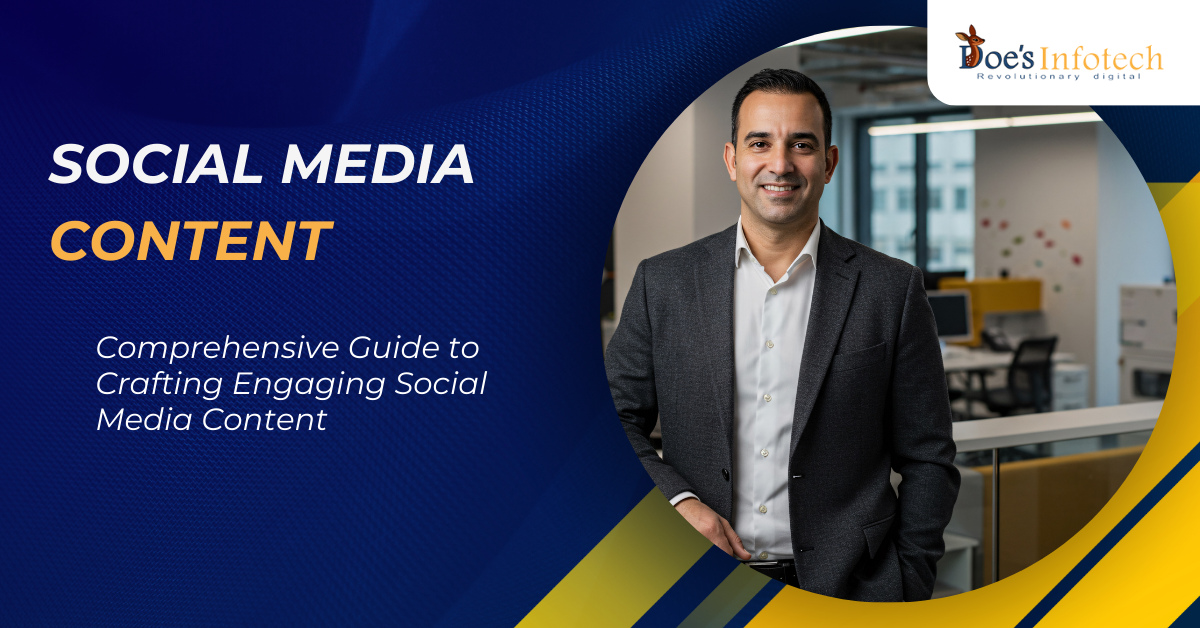 Doe's Infotech
Revolutionary digital

SOCIAL MEDIA CONTENT

Comprehensive Guide to Crafting Engaging Social Media Content